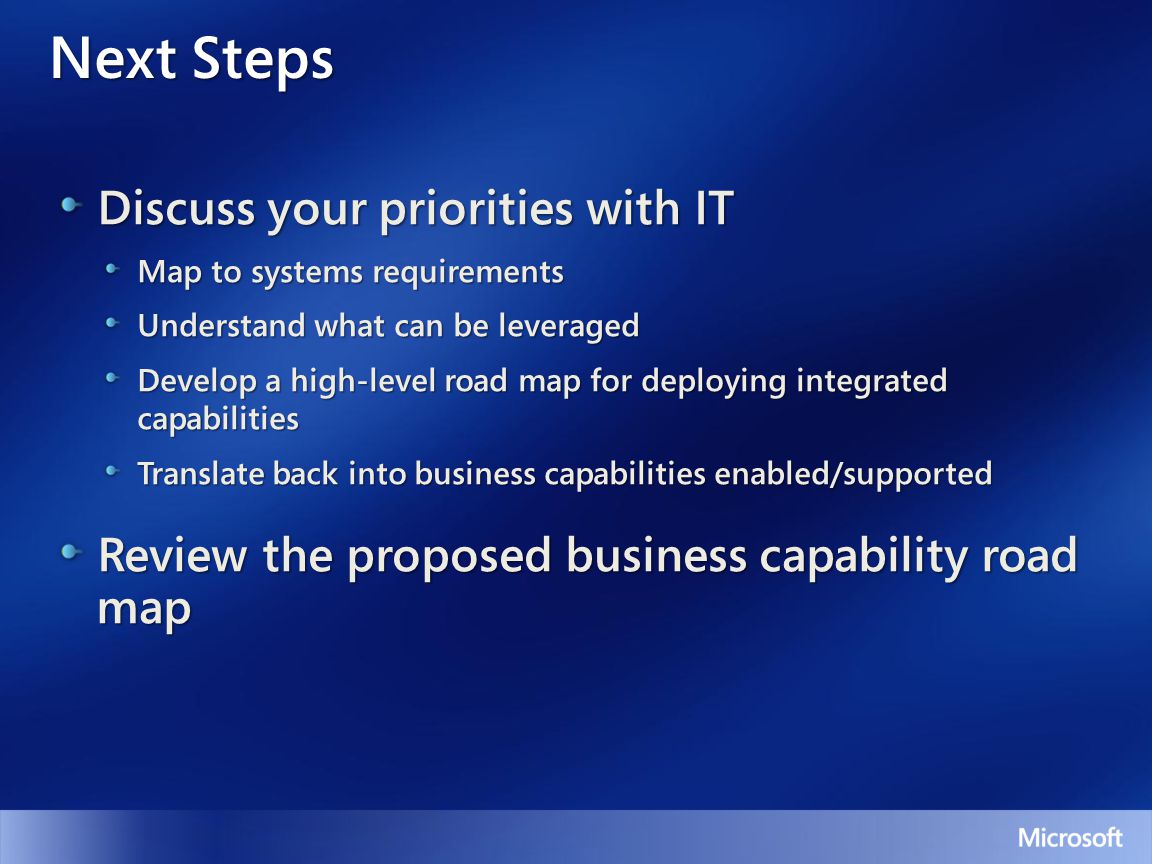 Next Steps

Discuss your priorities with IT

Map to systems requirements

Understand what can be leveraged

Develop a high-level road map for deploying integrated capabilities

Translate back into business capabilities enabled/supported

Review the proposed business capability road map

Microsoft